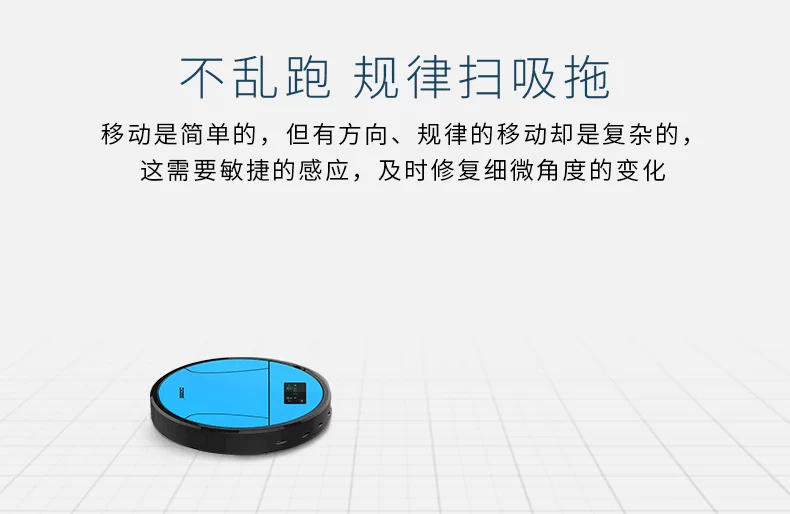 不乱跑 规律扫吸拖

移动是简单的，但有方向、规律的移动却是复杂的，这需要敏捷的感应，及时修复细微角度的变化